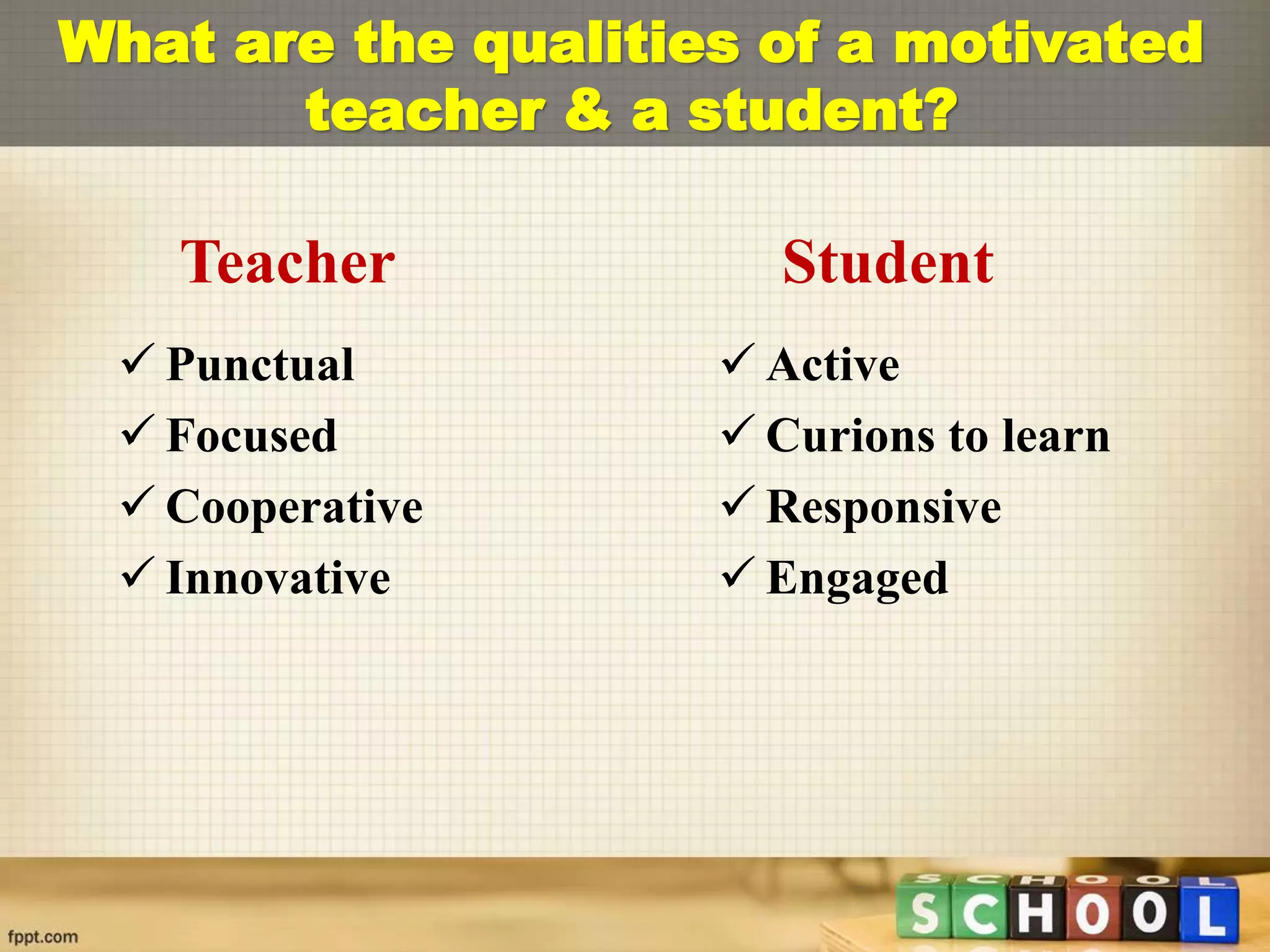 What are the qualities of a motivated teacher & a student?

Teacher

✓ Punctual
✓ Focused
✓ Cooperative
✓ Innovative

Student

✓ Active
✓ Curions to learn
✓ Responsive
✓ Engaged

fppt.com

SCHOOL